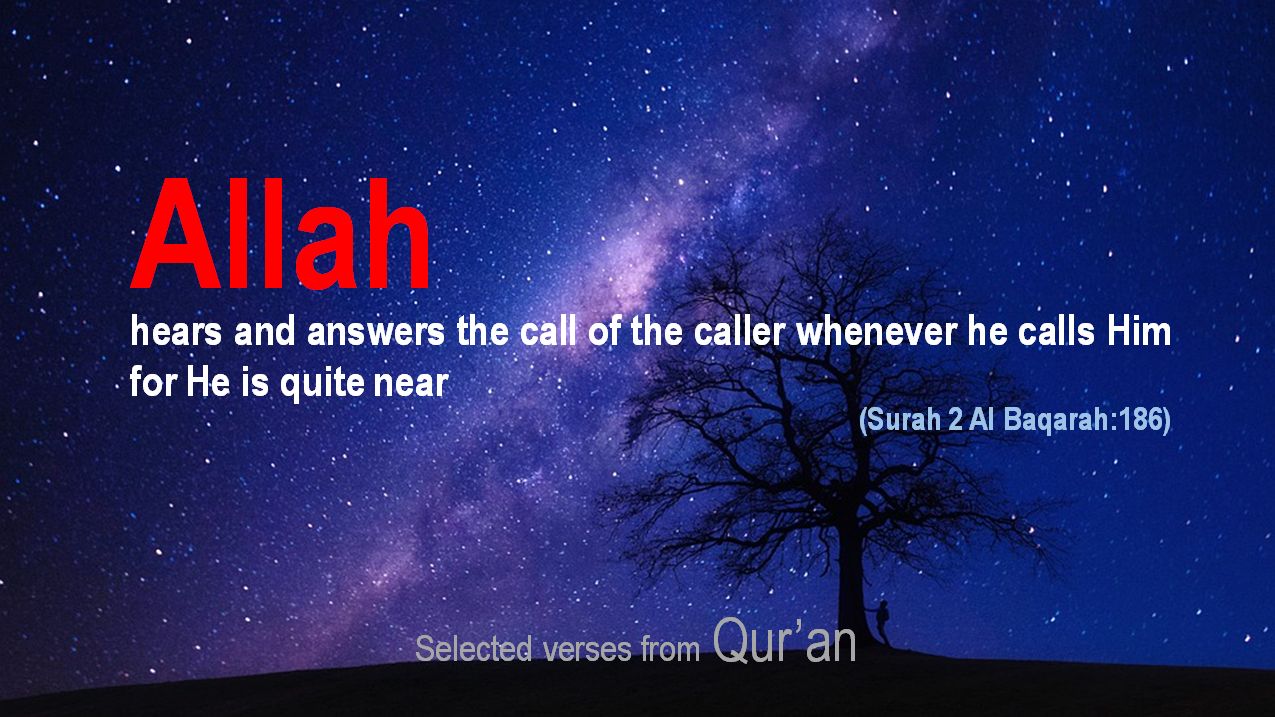 Allah
hears and answers the call of the caller whenever he calls Him for He is quite near

(Surah 2 Al Baqarah:186)

Selected verses from Qur’an